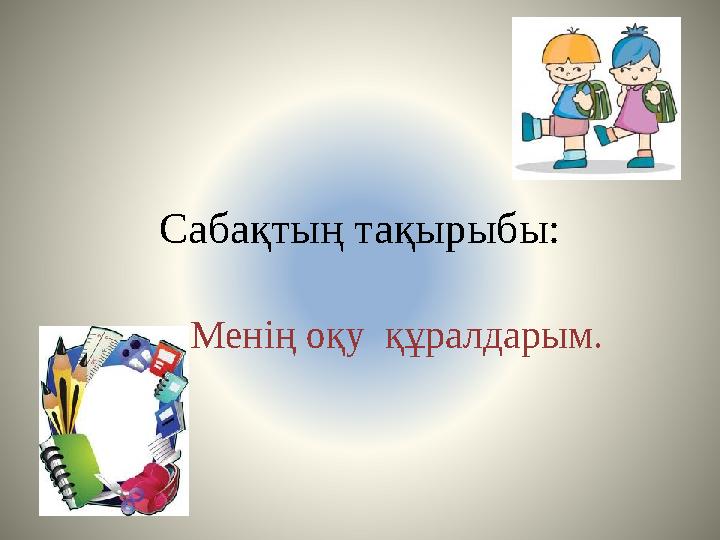 Сабақтың тақырыбы:

Менің оқу құралдарым.